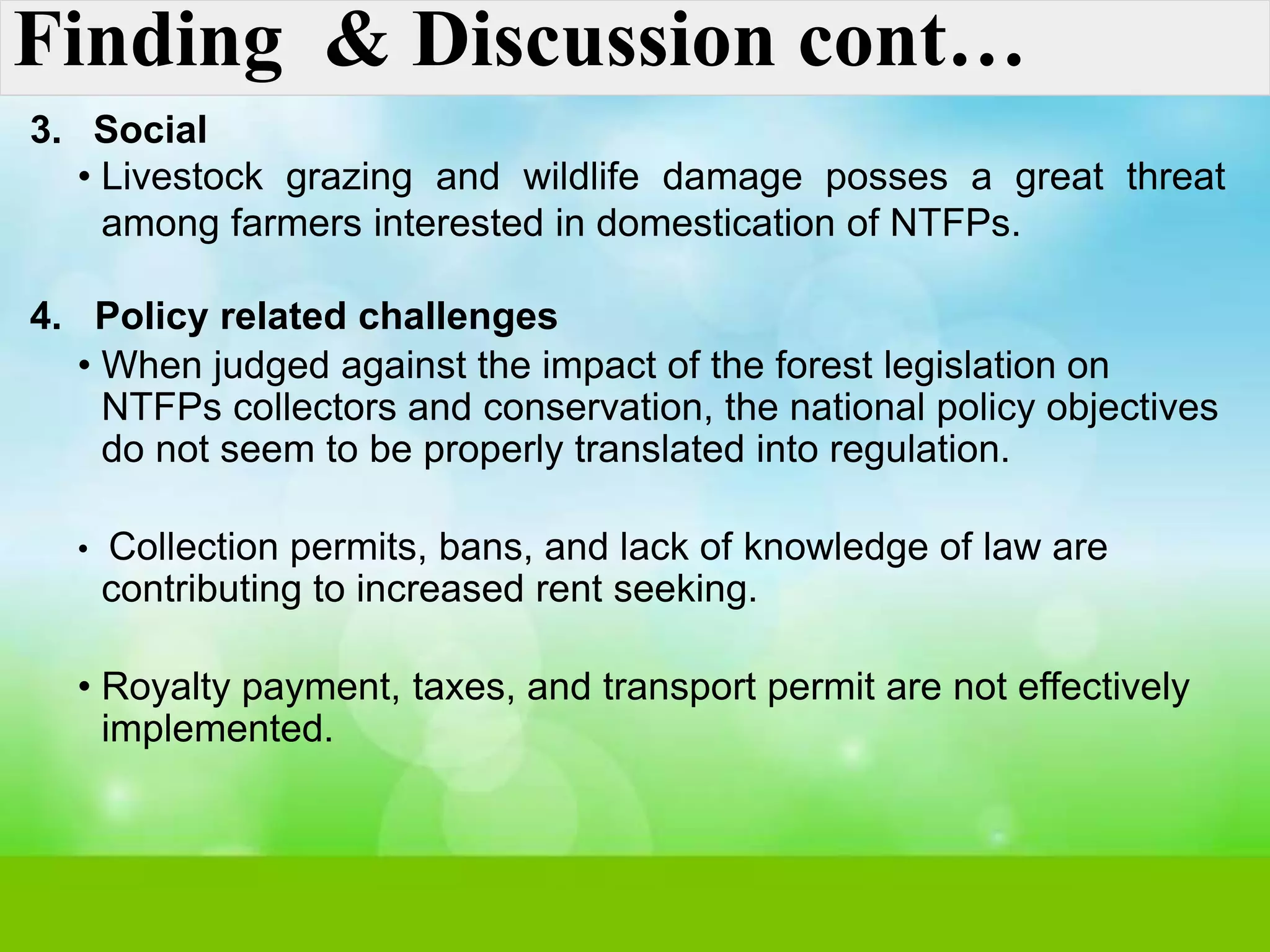 Finding & Discussion cont…

3. Social

• Livestock grazing and wildlife damage posses a great threat among farmers interested in domestication of NTFPs.

4. Policy related challenges

• When judged against the impact of the forest legislation on NTFPs collectors and conservation, the national policy objectives do not seem to be properly translated into regulation.

• Collection permits, bans, and lack of knowledge of law are contributing to increased rent seeking.

• Royalty payment, taxes, and transport permit are not effectively implemented.